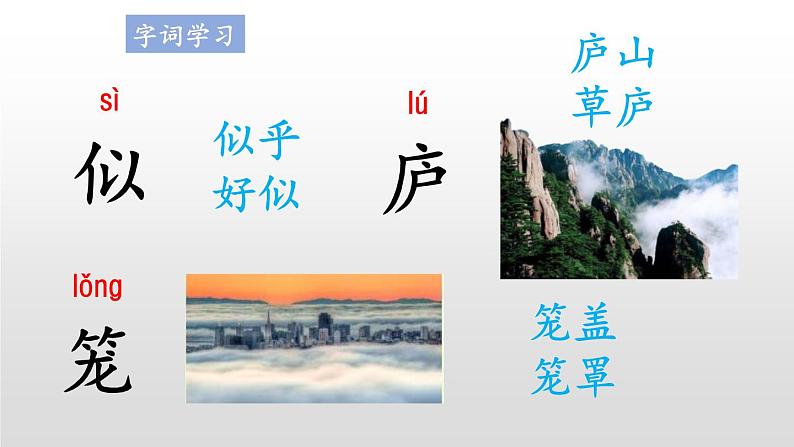 字词学习

sì
似

似乎
好似

lú
庐

庐山
草庐

lǒng
笼

笼盖
笼罩